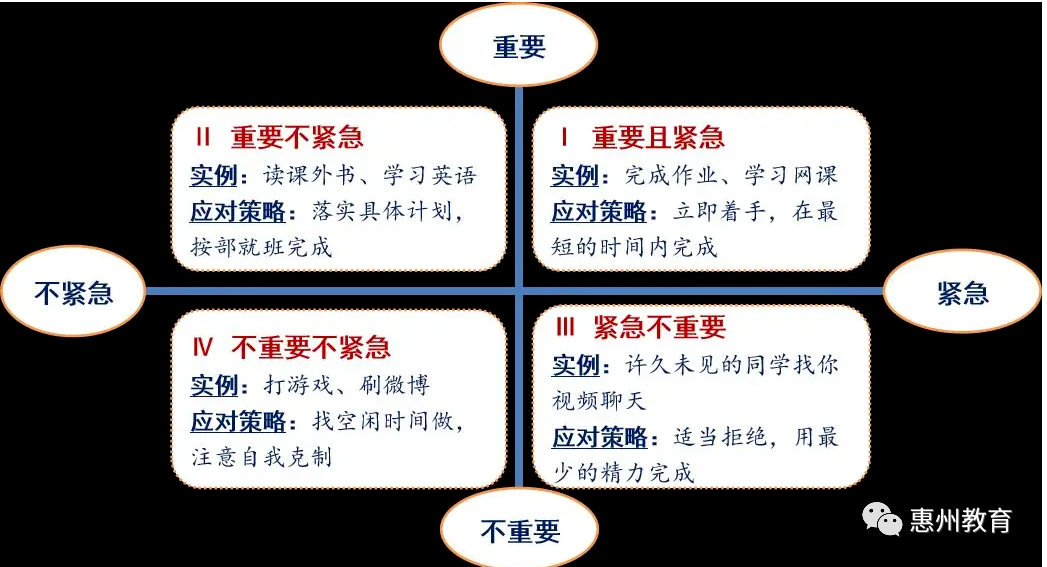 重要

II 重要不紧急
实例：读课外书、学习英语
应对策略：落实具体计划，按部就班完成

I 重要且紧急
实例：完成作业、学习网课
应对策略：立即着手，在最短的时间内完成

不紧急

紧急

IV 不重要不紧急
实例：打游戏、刷微博
应对策略：找空闲时间做，注意自我克制

III 紧急不重要
实例：许久未见的同学找你视频聊天
应对策略：适当拒绝，用最少的精力完成

不重要

惠州教育